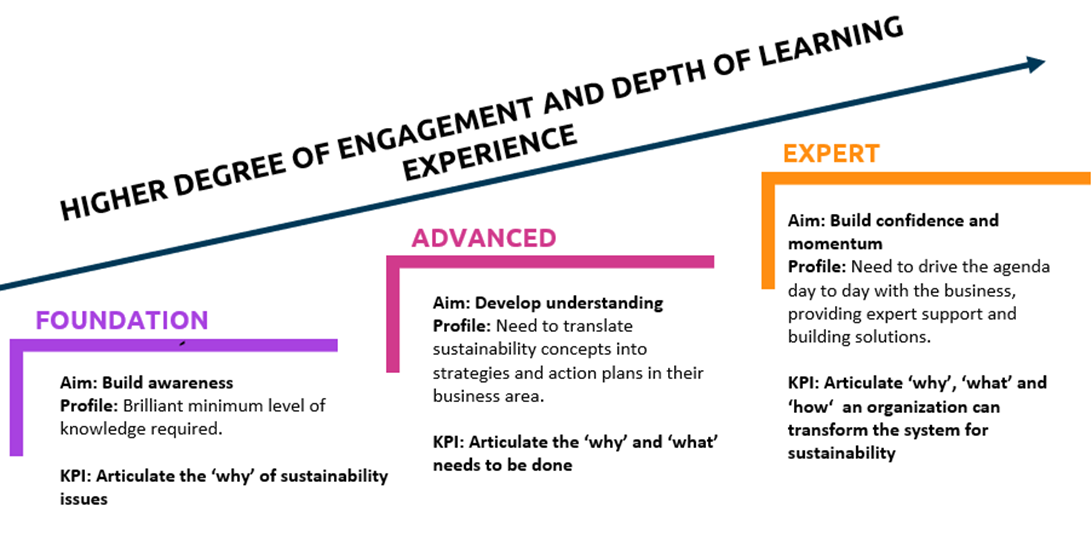 HIGHER DEGREE OF ENGAGEMENT AND DEPTH OF LEARNING EXPERIENCE

FOUNDATION

Aim: Build awareness
Profile: Brilliant minimum level of knowledge required.

KPI: Articulate the 'why' of sustainability issues

ADVANCED

Aim: Develop understanding
Profile: Need to translate sustainability concepts into strategies and action plans in their business area.

KPI: Articulate the 'why' and 'what' needs to be done

EXPERT

Aim: Build confidence and momentum
Profile: Need to drive the agenda day to day with the business, providing expert support and building solutions.

KPI: Articulate 'why', 'what' and 'how' an organization can transform the system for sustainability